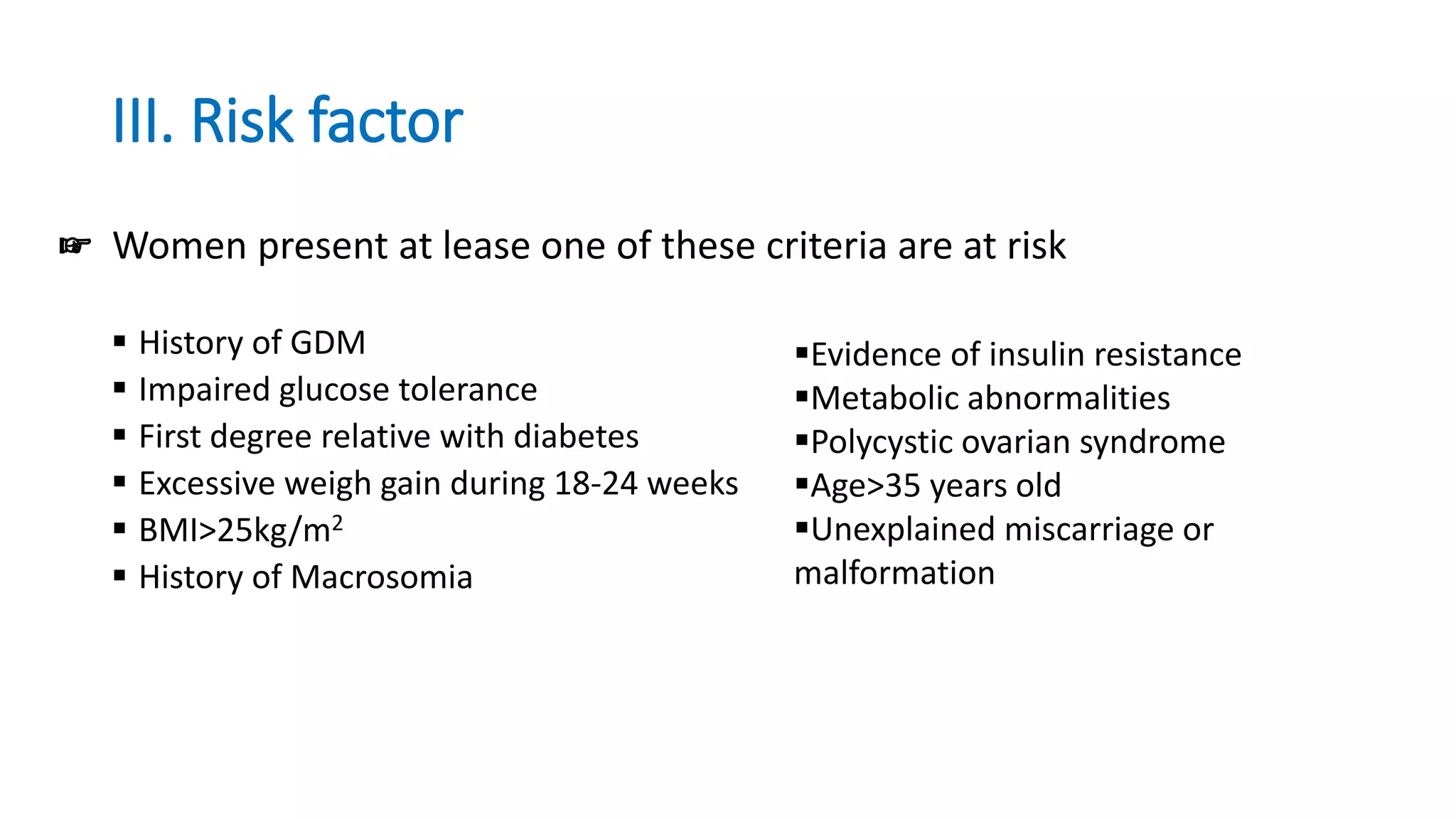 III. Risk factor

☞ Women present at lease one of these criteria are at risk

▪ History of GDM
▪ Impaired glucose tolerance
▪ First degree relative with diabetes
▪ Excessive weigh gain during 18-24 weeks
▪ BMI>25kg/m$^2$
▪ History of Macrosomia

▪Evidence of insulin resistance
▪Metabolic abnormalities
▪Polycystic ovarian syndrome
▪Age>35 years old
▪Unexplained miscarriage or malformation